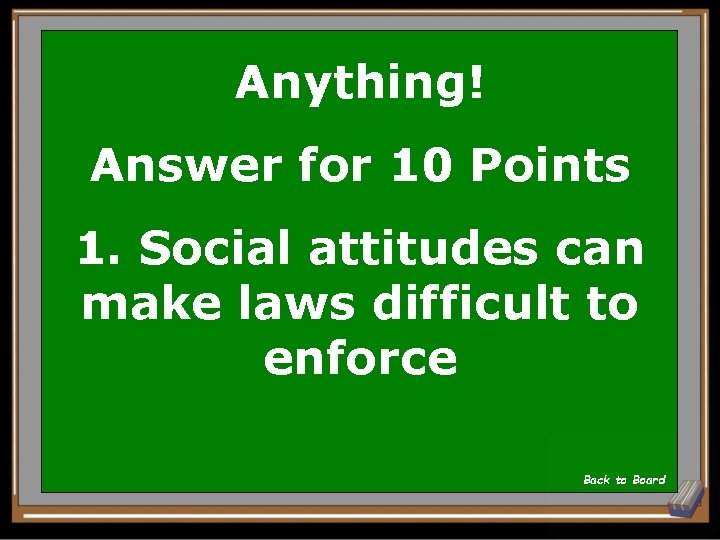 Anything!

Answer for 10 Points

1. Social attitudes can make laws difficult to enforce

Back to Board